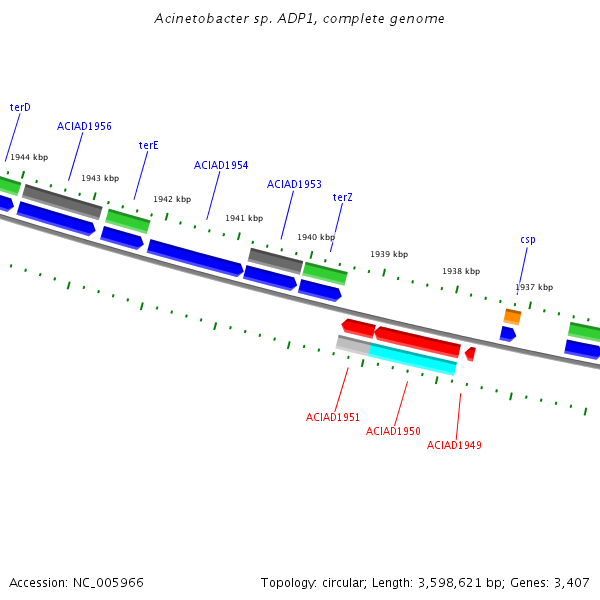 Acinetobacter sp. ADP1, complete genome

terD
ACIAD1956
terE
ACIAD1954
ACIAD1953
terZ
csp

1944 kbp
1943 kbp
1942 kbp
1941 kbp
1940 kbp
1939 kbp
1938 kbp
1937 kbp

ACIAD1951
ACIAD1950
ACIAD1949

Accession: NC_005966

Topology: circular; Length: 3,598,621 bp; Genes: 3,407